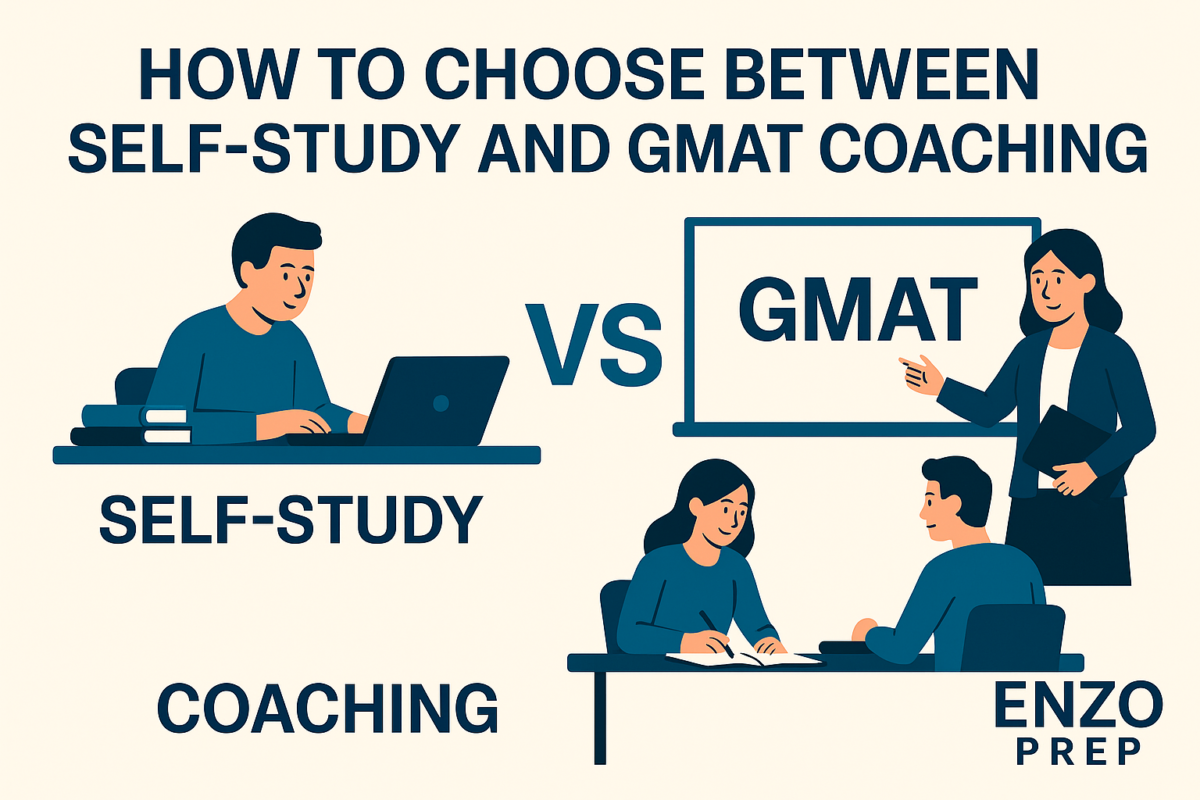 HOW TO CHOOSE BETWEEN SELF-STUDY AND GMAT COACHING

VS

GMAT

SELF-STUDY

COACHING

ENZO PREP